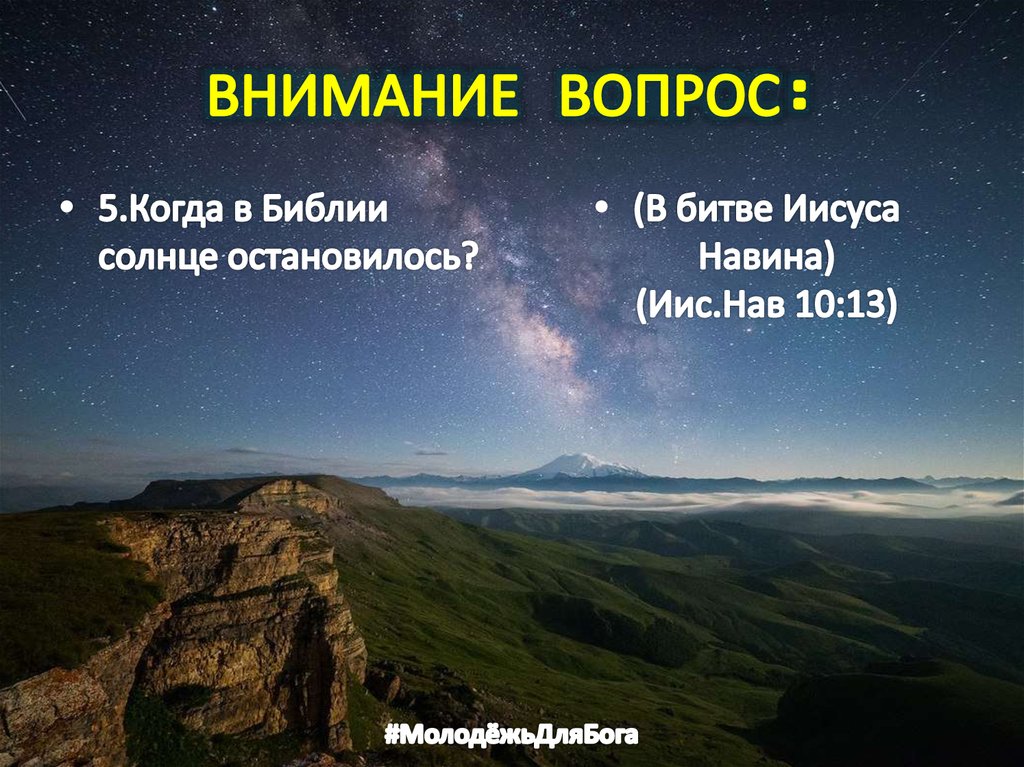 ВНИМАНИЕ ВОПРОС:

• 5.Когда в Библии солнце остановилось?

• (В битве Иисуса Навина) (Иис.Нав 10:13)

#МолодёжьДляБога